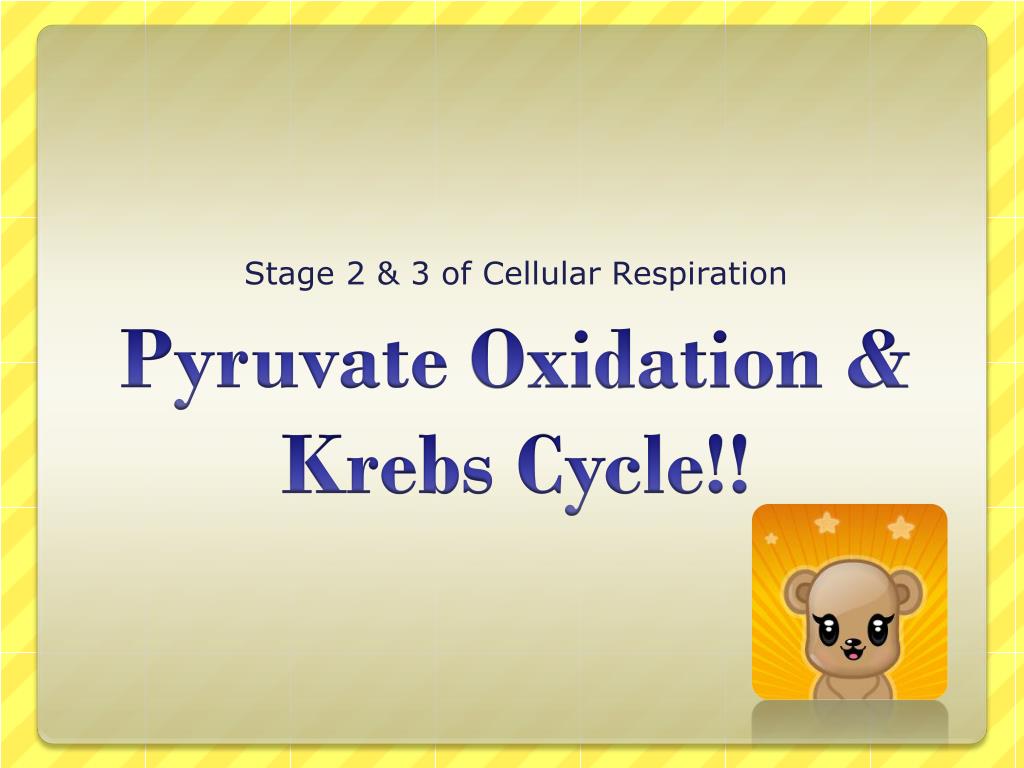 Stage 2 & 3 of Cellular Respiration

Pyruvate Oxidation & Krebs Cycle!!